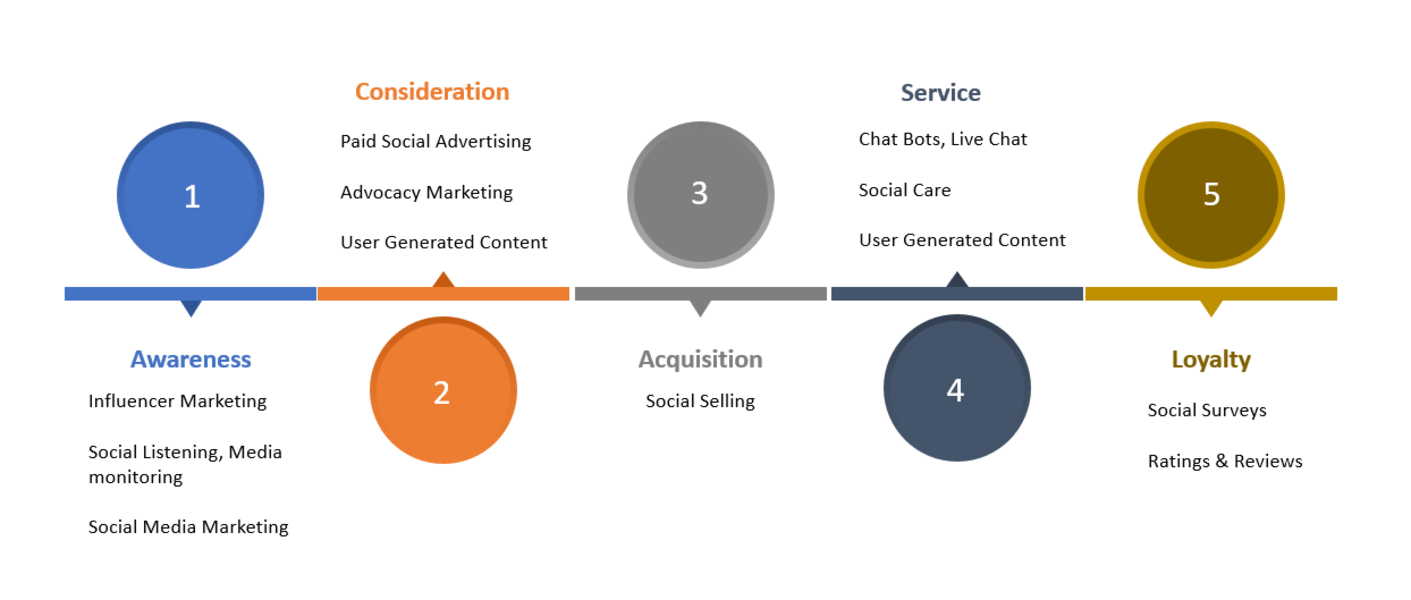 1

Awareness

Influencer Marketing

Social Listening, Media monitoring

Social Media Marketing

Consideration

Paid Social Advertising

Advocacy Marketing

User Generated Content

2

3

Acquisition

Social Selling

Service

Chat Bots, Live Chat

Social Care

User Generated Content

4

5

Loyalty

Social Surveys

Ratings & Reviews